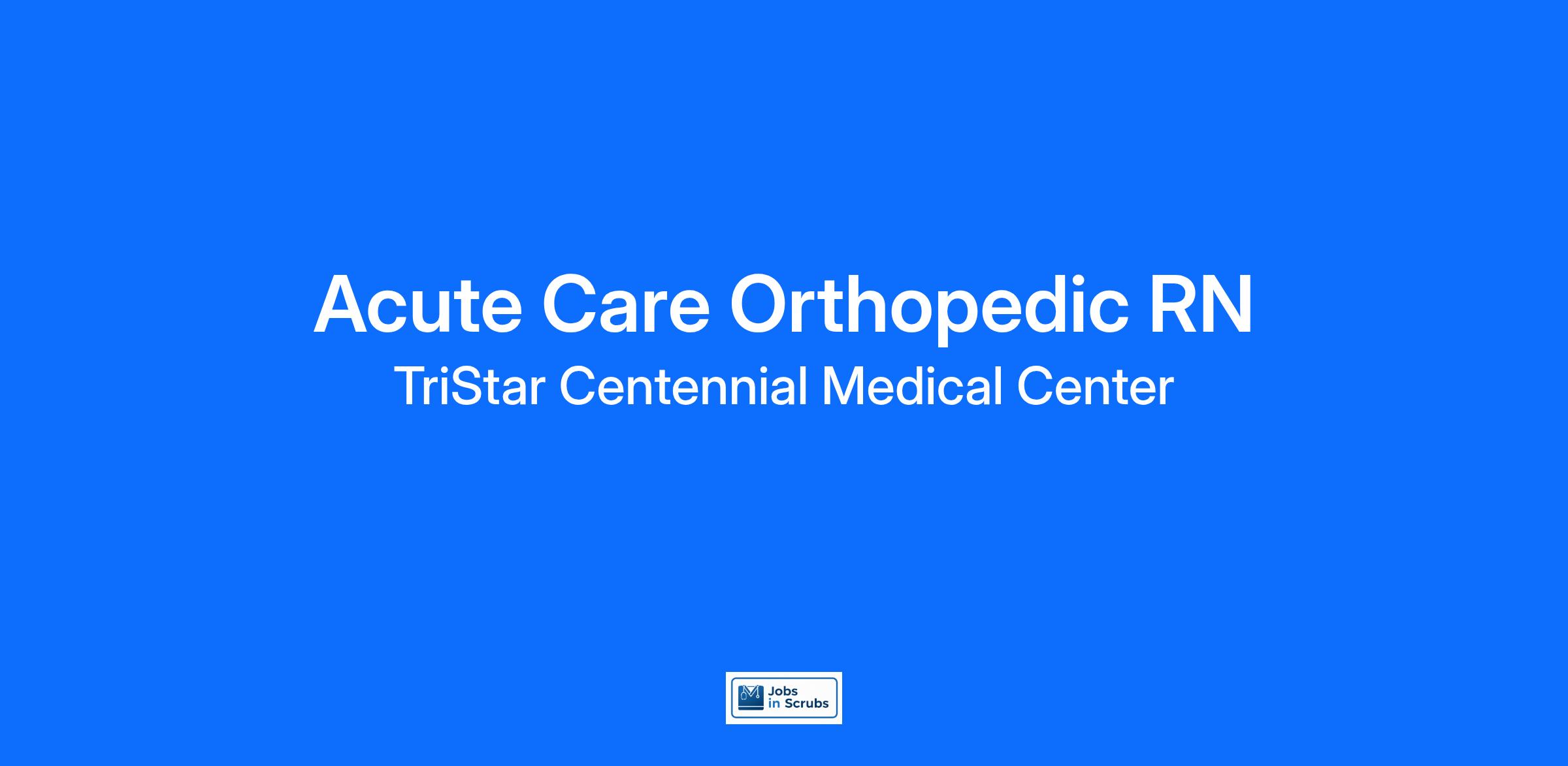 Acute Care Orthopedic RN
TriStar Centennial Medical Center

Jobs in Scrubs